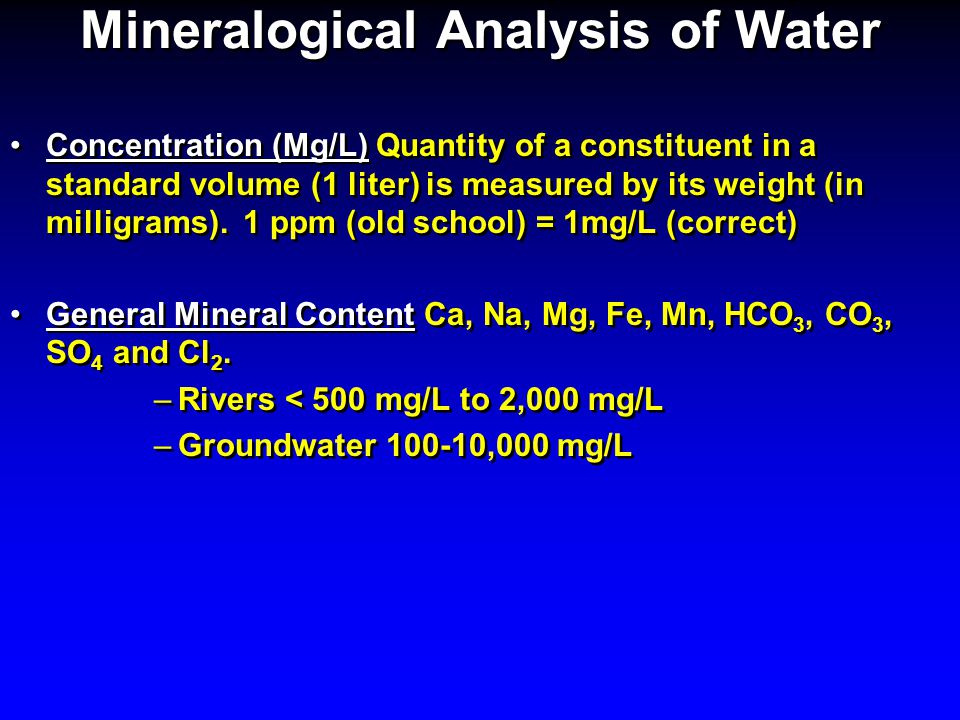 Mineralogical Analysis of Water

• Concentration (Mg/L) Quantity of a constituent in a standard volume (1 liter) is measured by its weight (in milligrams). 1 ppm (old school) = 1mg/L (correct)

• General Mineral Content Ca, Na, Mg, Fe, Mn, $HCO_3$, $CO_3$, $SO_4$ and $Cl_2$.

– Rivers < 500 mg/L to 2,000 mg/L

– Groundwater 100-10,000 mg/L